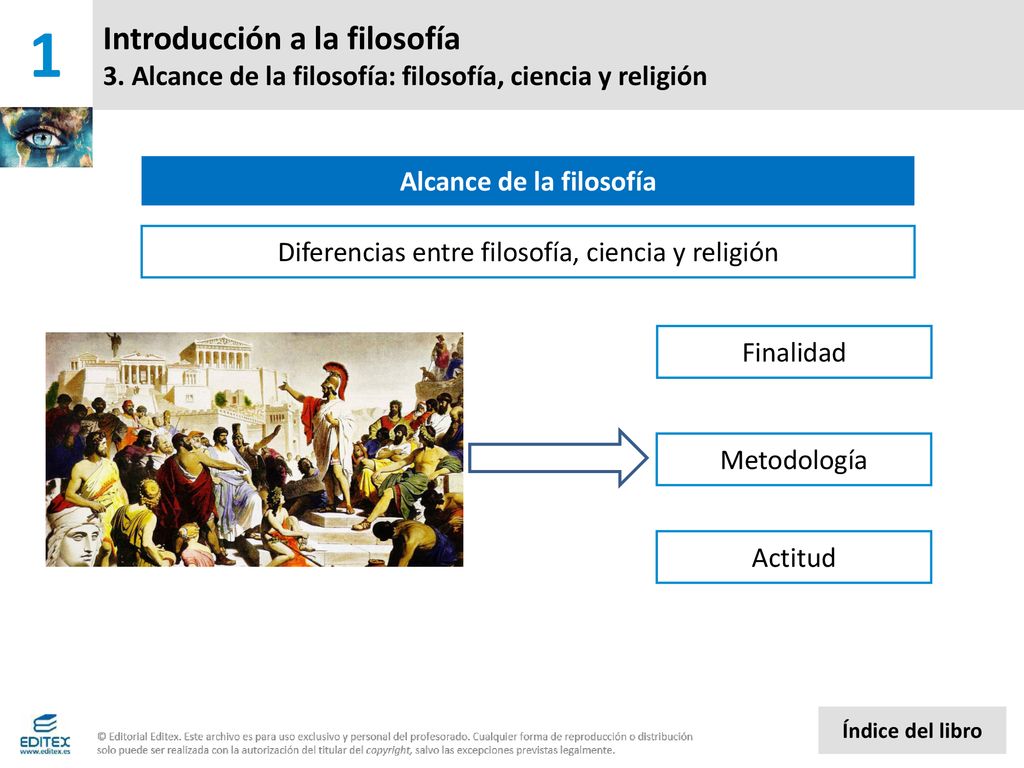 1

Introducción a la filosofía
3. Alcance de la filosofía: filosofía, ciencia y religión

Alcance de la filosofía

Diferencias entre filosofía, ciencia y religión

Finalidad

Metodología

Actitud

EDITEX
www.editex.es

© Editorial Editex. Este archivo es para uso exclusivo y personal del profesorado. Cualquier forma de reproducción o distribución solo puede ser realizada con la autorización del titular del copyright, salvo las excepciones previstas legalmente.

Índice del libro